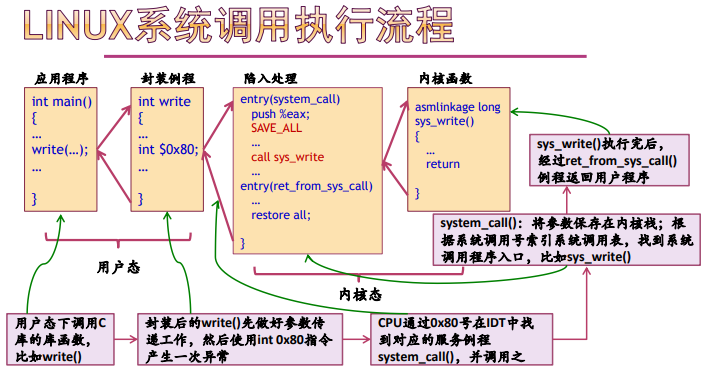 LINUX系统调用执行流程

应用程序
int main()
{
...
write(...);
...
}

封装例程
int write
{
...
int $0x80;
...
}

陷入处理
entry(system_call)
push %eax;
SAVE_ALL
...
call sys_write
...
entry(ret_from_sys_call)
...
restore all;
}

内核函数
asmlinkage long sys_write()
{
...
return
}

sys_write()执行完后，经过ret_from_sys_call()例程返回用户程序

system_call()：将参数保存在内核栈；根据系统调用号索引系统调用表，找到系统调用程序入口，比如sys_write()

用户态

内核态

用户态下调用C库的库函数，比如write()

封装后的write()先做好参数传递工作，然后使用int 0x80指令产生一次异常

CPU通过0x80号在IDT中找到对应的服务例程system_call()，并调用之